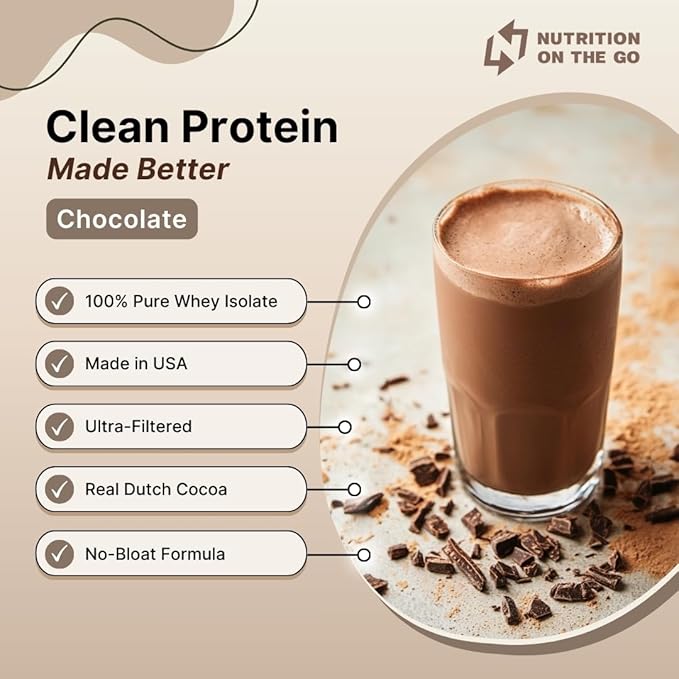 NUTRITION ON THE GO

Clean Protein
Made Better

Chocolate

100% Pure Whey Isolate

Made in USA

Ultra-Filtered

Real Dutch Cocoa

No-Bloat Formula